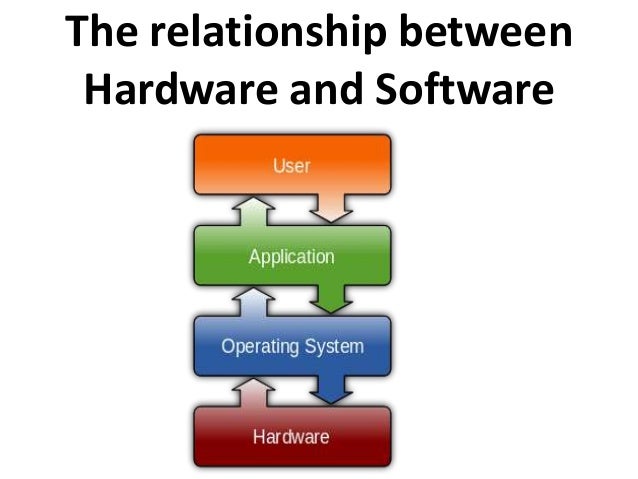 The relationship between Hardware and Software

User

Application

Operating System

Hardware